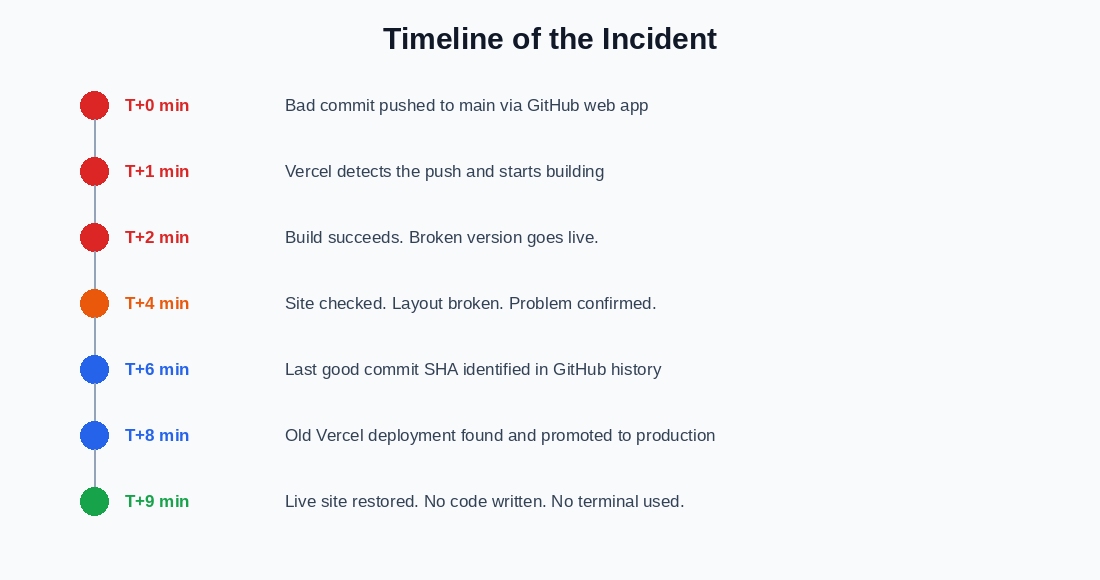 Timeline of the Incident

T+0 min Bad commit pushed to main via GitHub web app

T+1 min Vercel detects the push and starts building

T+2 min Build succeeds. Broken version goes live.

T+4 min Site checked. Layout broken. Problem confirmed.

T+6 min Last good commit SHA identified in GitHub history

T+8 min Old Vercel deployment found and promoted to production

T+9 min Live site restored. No code written. No terminal used.